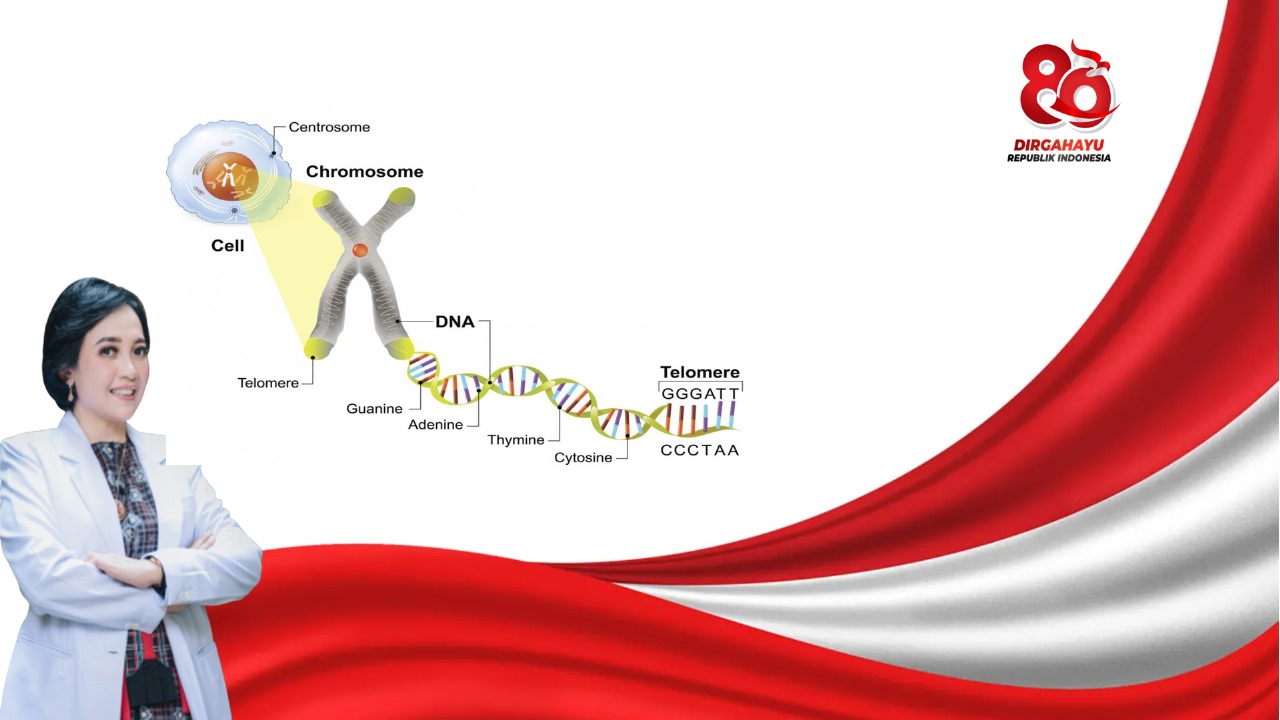 80
DIRGAHAYU
REPUBLIK INDONESIA

Centrosome
Chromosome
Cell
DNA
Telomere
Guanine
Adenine
Thymine
Cytosine
Telomere
GGGATT
CCCTAA